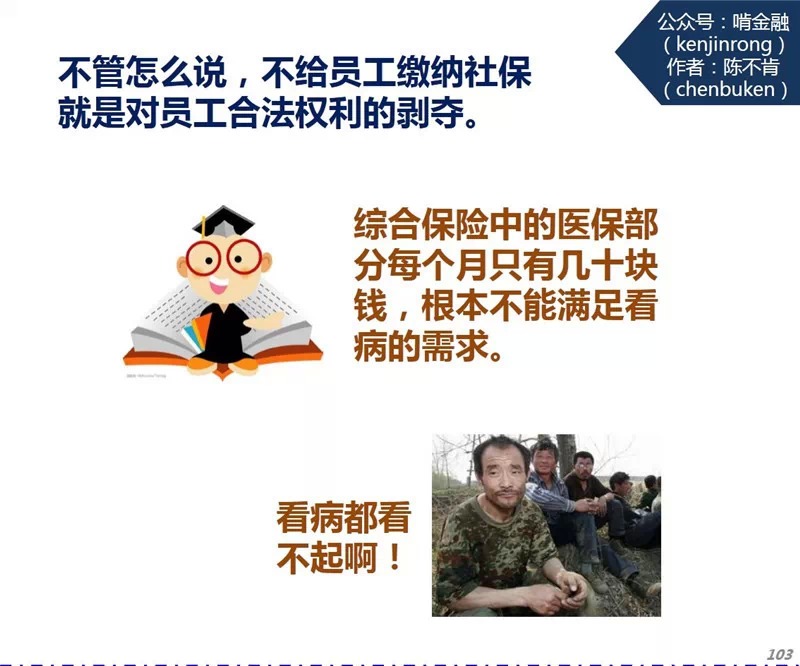 公众号：啃金融
（kenjinrong）
作者：陈不肯
（chenbuken）

不管怎么说，不给员工缴纳社保就是对员工合法权利的剥夺。

综合保险中的医保部分每个月只有几十块钱，根本不能满足看病的需求。

看病都看不起啊！

103